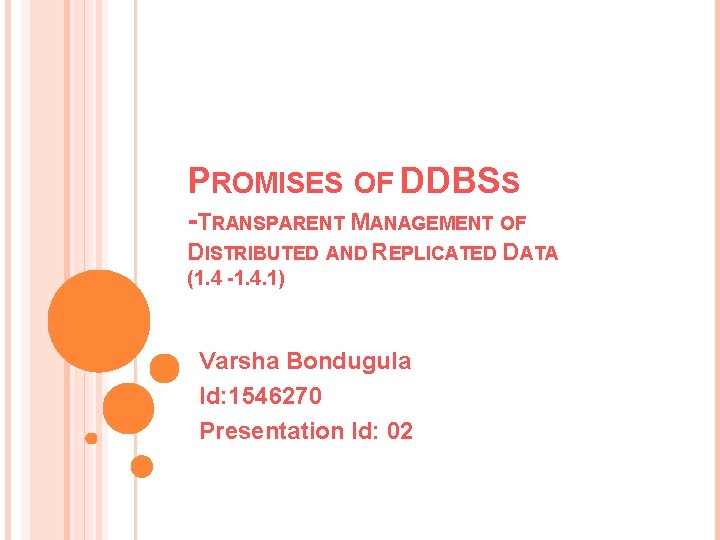 PROMISES OF DDBSS
-TRANSPARENT MANAGEMENT OF DISTRIBUTED AND REPLICATED DATA (1.4 -1.4.1)

Varsha Bondugula
Id:1546270
Presentation Id: 02